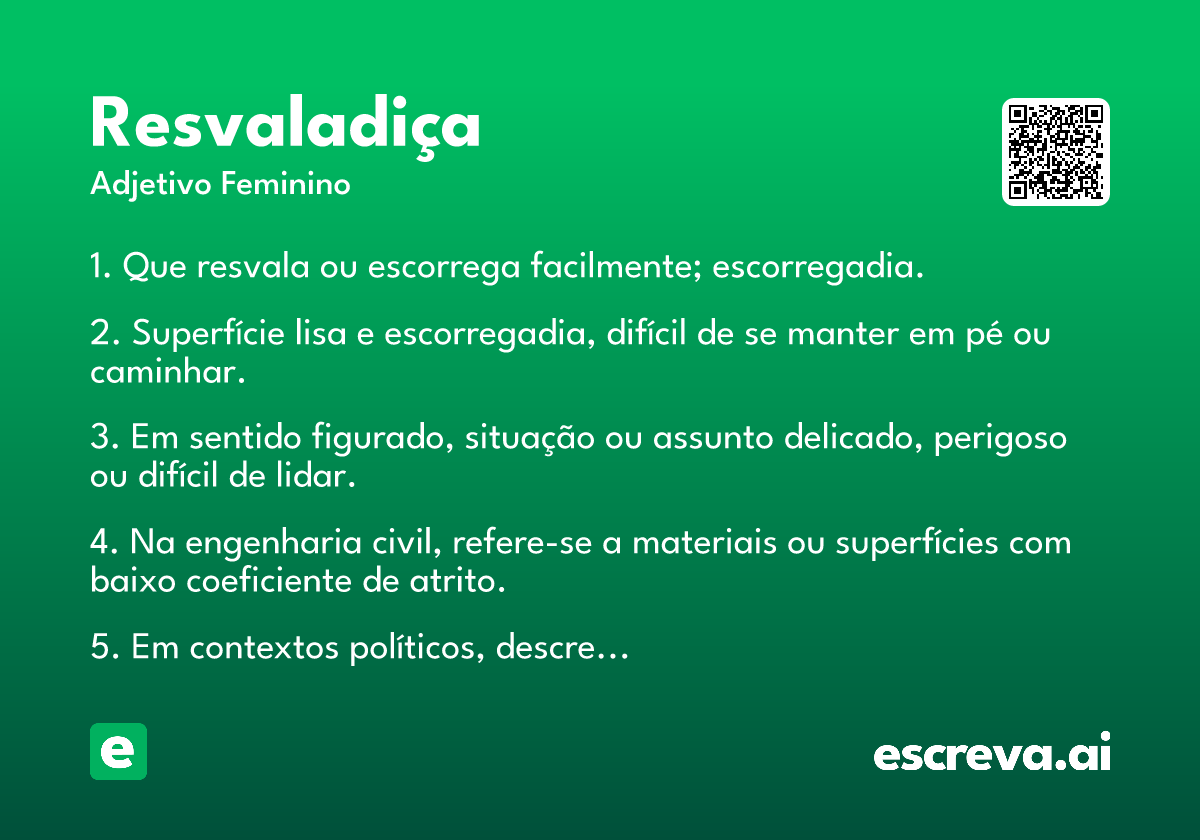 Resvaladiça

Adjetivo Feminino

1. Que resvala ou escorrega facilmente; escorregadia.

2. Superfície lisa e escorregadia, difícil de se manter em pé ou caminhar.

3. Em sentido figurado, situação ou assunto delicado, perigoso ou difícil de lidar.

4. Na engenharia civil, refere-se a materiais ou superfícies com baixo coeficiente de atrito.

5. Em contextos políticos, descre...

e

escreva.ai